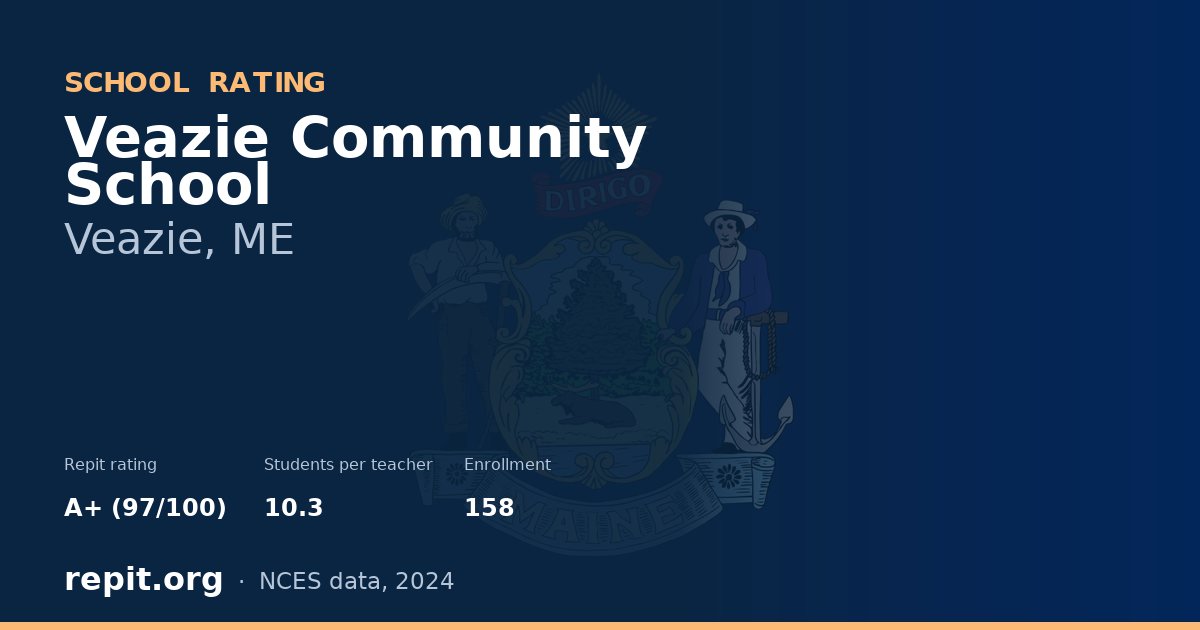 SCHOOL RATING

Veazie Community School

Veazie, ME

Repit rating
A+ (97/100)

Students per teacher
10.3

Enrollment
158

repit.org · NCES data, 2024

DIRIGO

MAINE